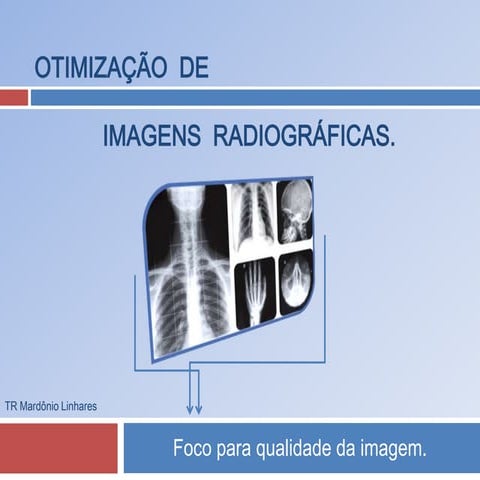 OTIMIZAÇÃO DE

IMAGENS RADIOGRÁFICAS.

TR Mardônio Linhares

Foco para qualidade da imagem.